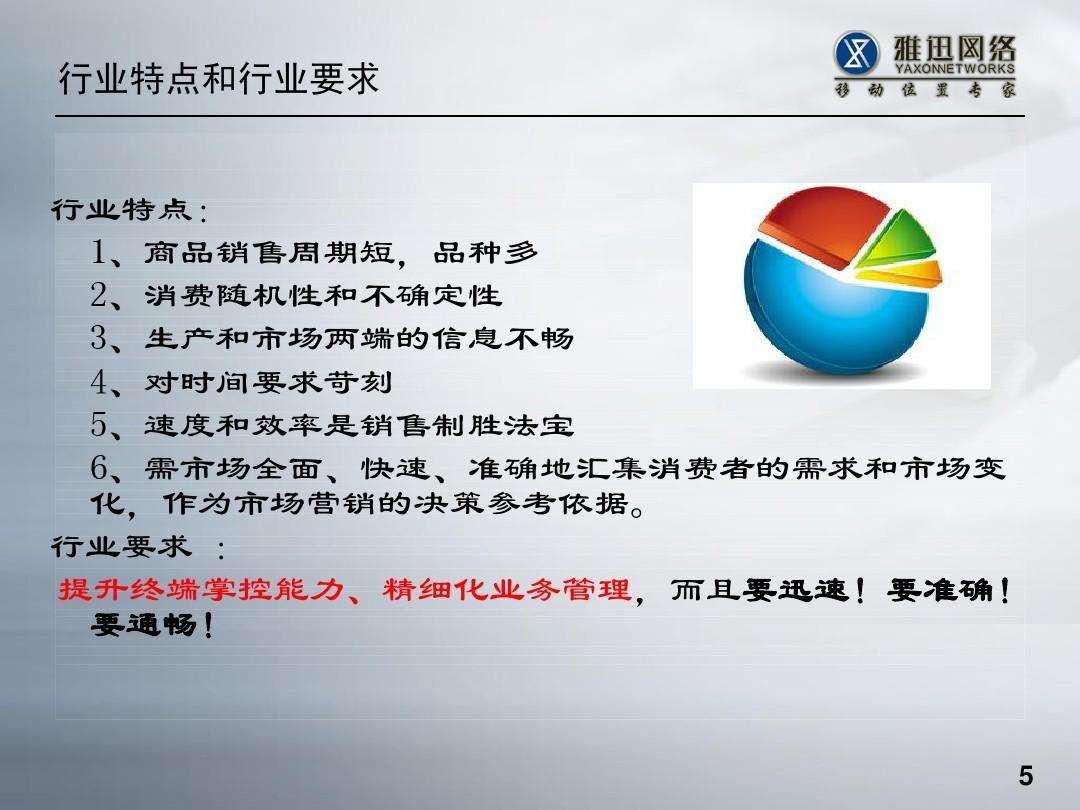 行业特点和行业要求

雅迅网络
YAXONNETWORKS
移动位置专家

行业特点：
1、商品销售周期短，品种多
2、消费随机性和不确定性
3、生产和市场两端的信息不畅
4、对时间要求苛刻
5、速度和效率是销售制胜法宝
6、需市场全面、快速、准确地汇集消费者的需求和市场变化，作为市场营销的决策参考依据。

行业要求 ：
提升终端掌控能力、精细化业务管理，而且要迅速！要准确！要通畅！

5